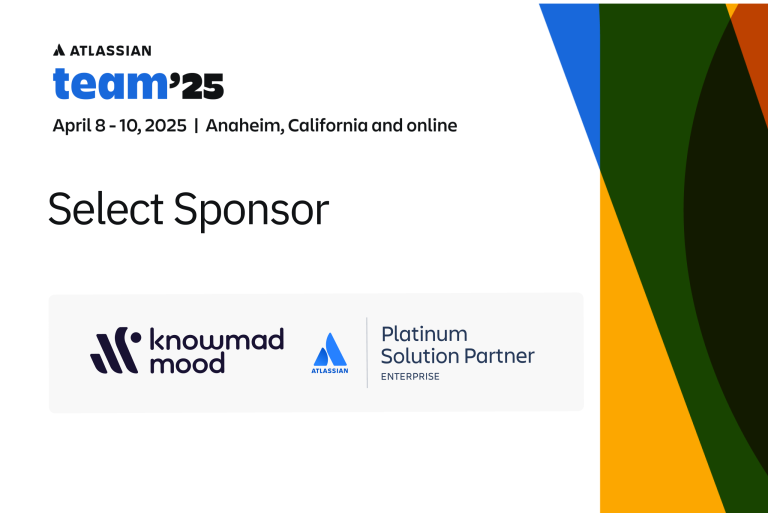 ATLASSIAN
team'25
April 8 - 10, 2025 | Anaheim, California and online

Select Sponsor

knowmad mood

ATLASSIAN

Platinum Solution Partner
ENTERPRISE